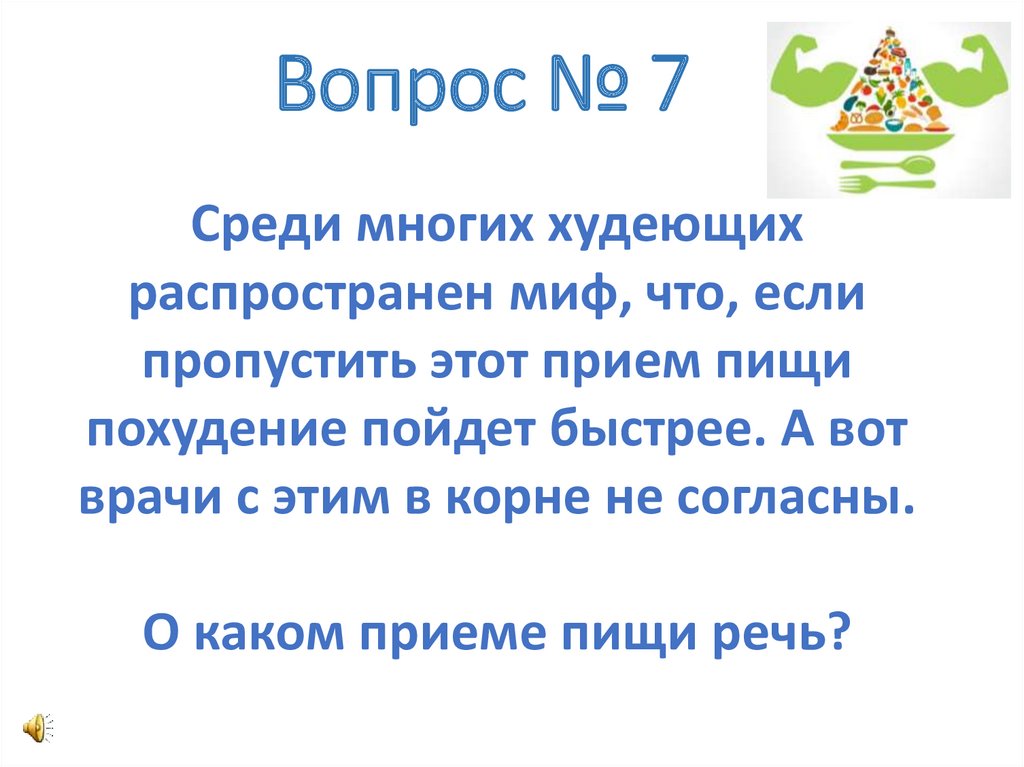 Вопрос № 7

Среди многих худеющих распространен миф, что, если пропустить этот прием пищи похудение пойдет быстрее. А вот врачи с этим в корне не согласны.

О каком приеме пищи речь?